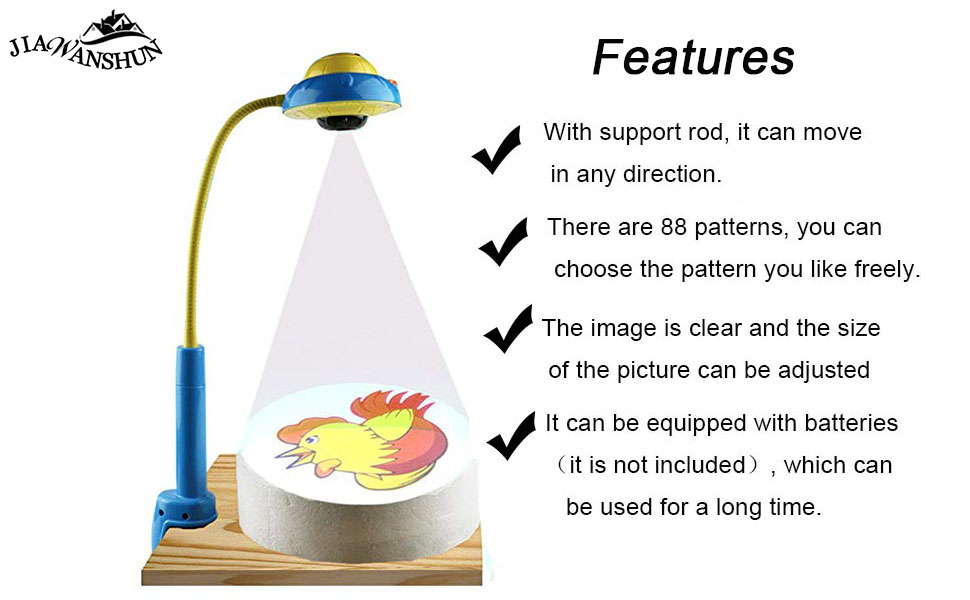 JIAWANSHUN

Features

With support rod, it can move in any direction.

There are 88 patterns, you can choose the pattern you like freely.

The image is clear and the size of the picture can be adjusted

It can be equipped with batteries （it is not included）, which can be used for a long time.